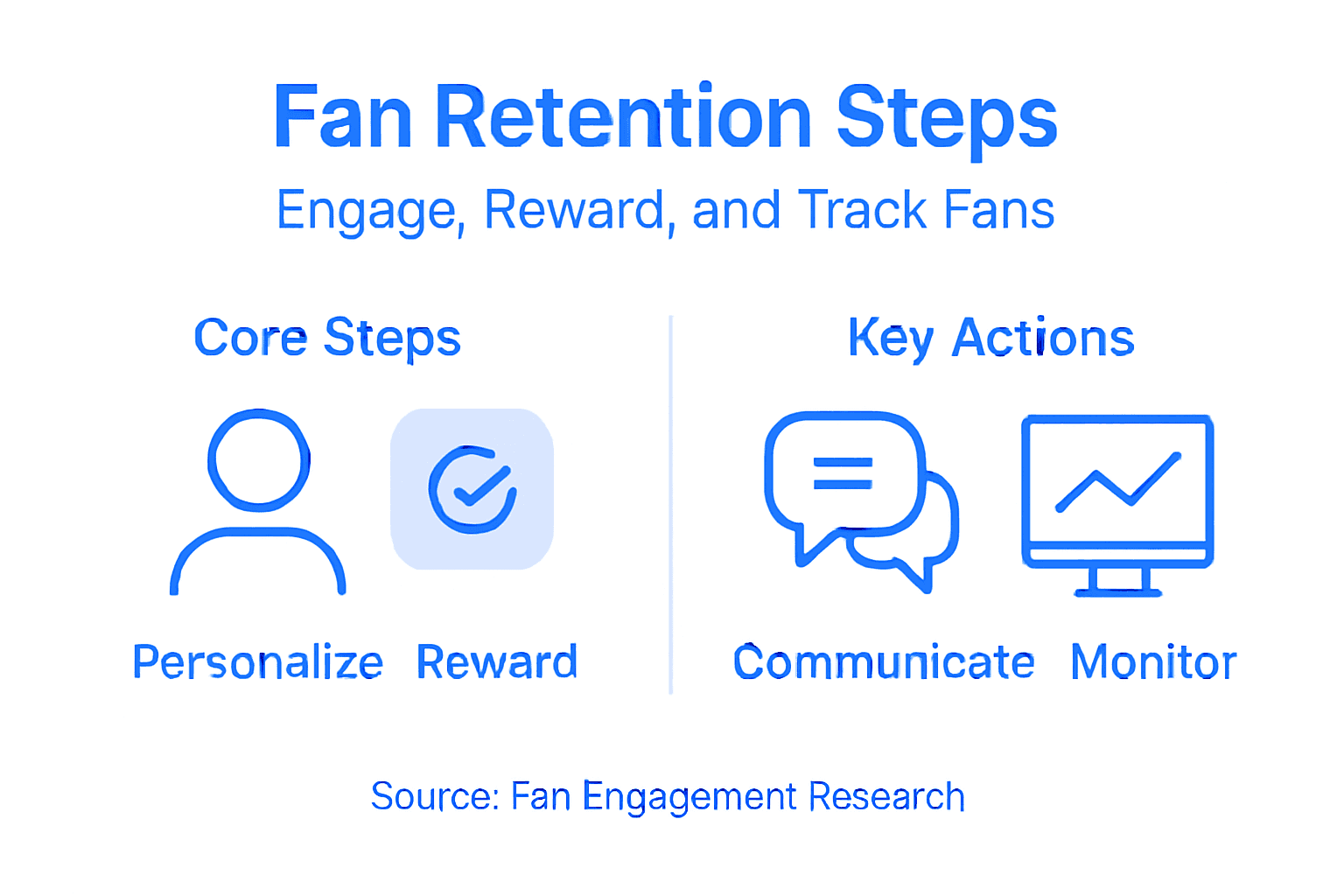 Fan Retention Steps

Engage, Reward, and Track Fans

Core Steps

Personalize Reward

Key Actions

Communicate Monitor

Source: Fan Engagement Research